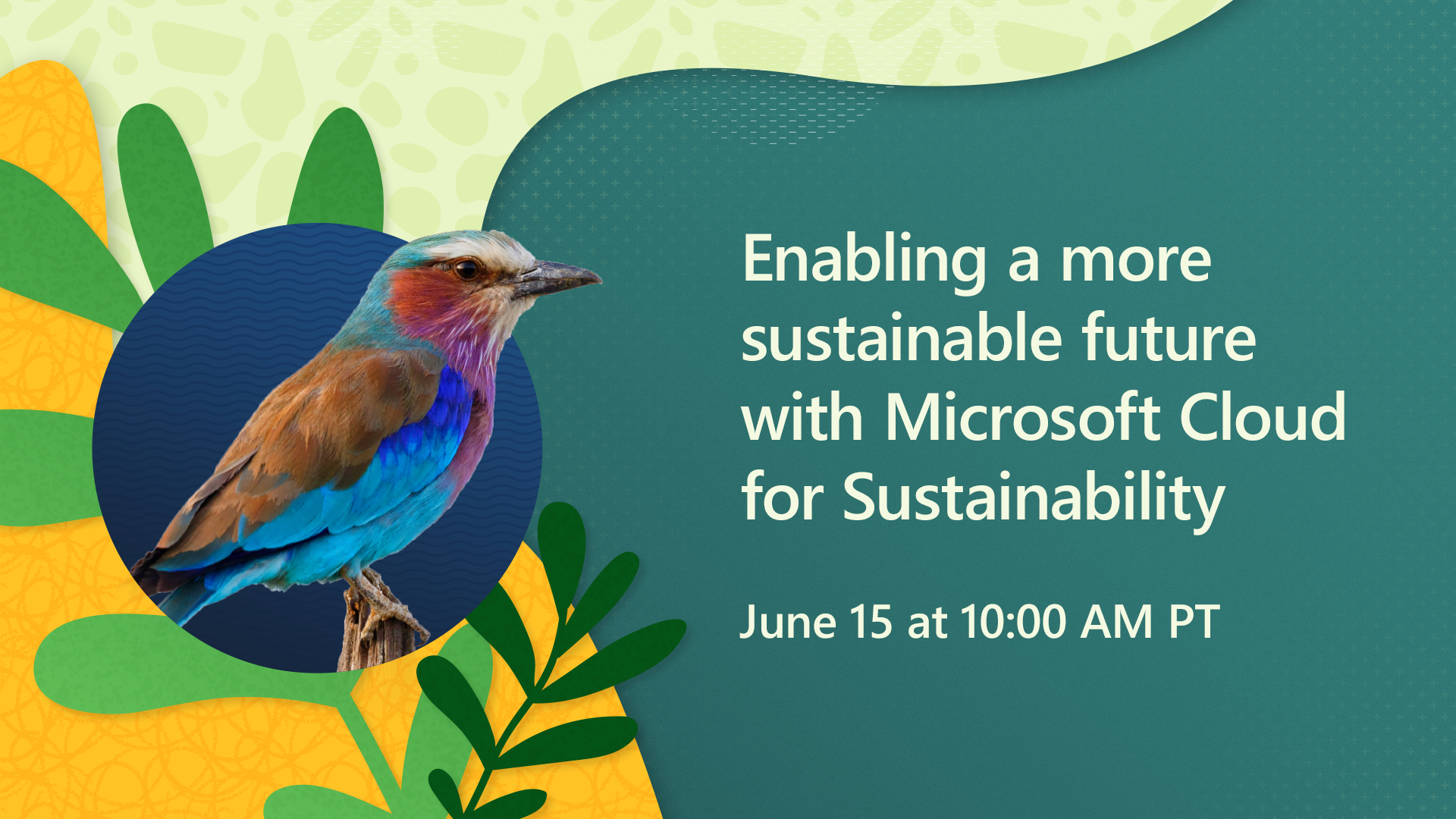 Enabling a more sustainable future with Microsoft Cloud for Sustainability

June 15 at 10:00 AM PT